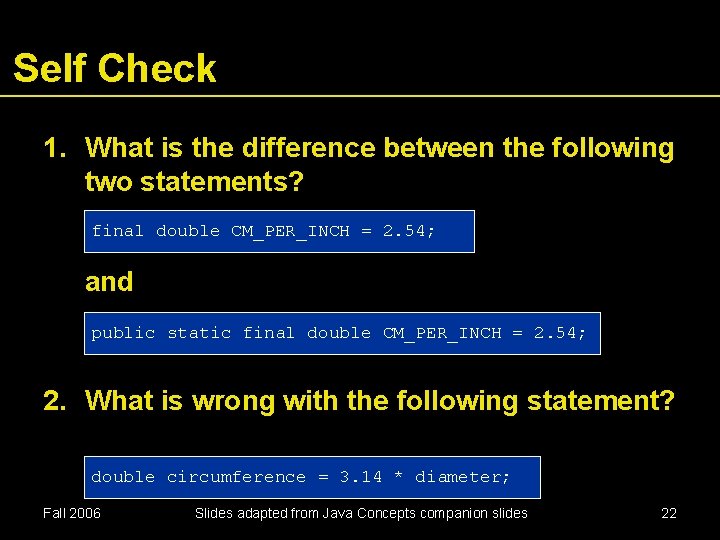 Self Check

1. What is the difference between the following two statements?

final double CM_PER_INCH = 2.54;

and

public static final double CM_PER_INCH = 2.54;

2. What is wrong with the following statement?

double circumference = 3.14 * diameter;

Fall 2006

Slides adapted from Java Concepts companion slides

22